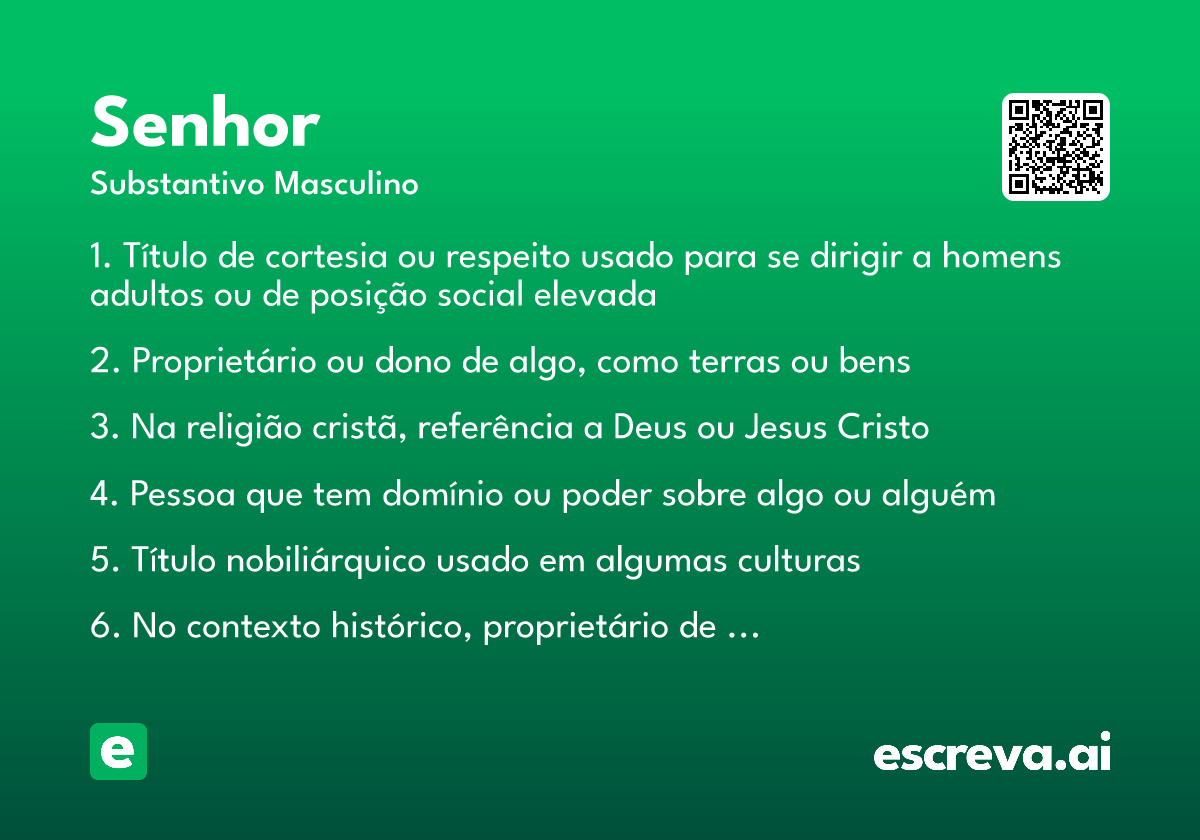 Senhor

Substantivo Masculino

1. Título de cortesia ou respeito usado para se dirigir a homens adultos ou de posição social elevada

2. Proprietário ou dono de algo, como terras ou bens

3. Na religião cristã, referência a Deus ou Jesus Cristo

4. Pessoa que tem domínio ou poder sobre algo ou alguém

5. Título nobiliárquico usado em algumas culturas

6. No contexto histórico, proprietário de ...

e

escreva.ai